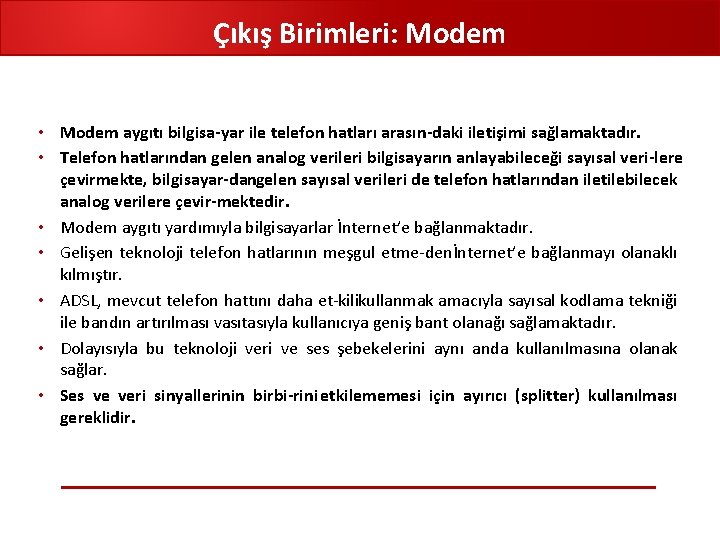 Çıkış Birimleri: Modem

• Modem aygıtı bilgisa-yar ile telefon hatları arasın-daki iletişimi sağlamaktadır.

• Telefon hatlarından gelen analog verileri bilgisayarın anlayabileceği sayısal veri-lere çevirmekte, bilgisayar-dangelen sayısal verileri de telefon hatlarından iletilebilecek analog verilere çevir-mektedir.

• Modem aygıtı yardımıyla bilgisayarlar İnternet'e bağlanmaktadır.

• Gelişen teknoloji telefon hatlarının meşgul etme-denİnternet'e bağlanmayı olanaklı kılmıştır.

• ADSL, mevcut telefon hattını daha et-kilikullanmak amacıyla sayısal kodlama tekniği ile bandın artırılması vasıtasıyla kullanıcıya geniş bant olanağı sağlamaktadır.

• Dolayısıyla bu teknoloji veri ve ses şebekelerini aynı anda kullanılmasına olanak sağlar.

• Ses ve veri sinyallerinin birbi-rinietkilememesi için ayırıcı (splitter) kullanılması gereklidir.